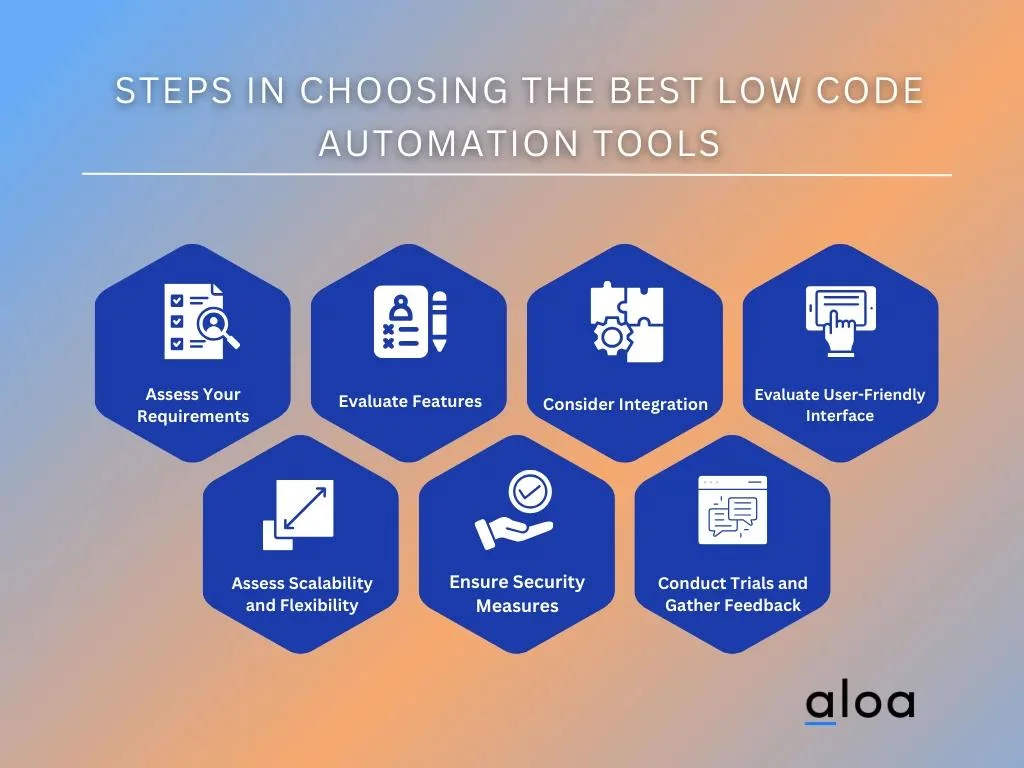 STEPS IN CHOOSING THE BEST LOW CODE AUTOMATION TOOLS

Assess Your Requirements

Evaluate Features

Consider Integration

Evaluate User-Friendly Interface

Assess Scalability and Flexibility

Ensure Security Measures

Conduct Trials and Gather Feedback

aloa